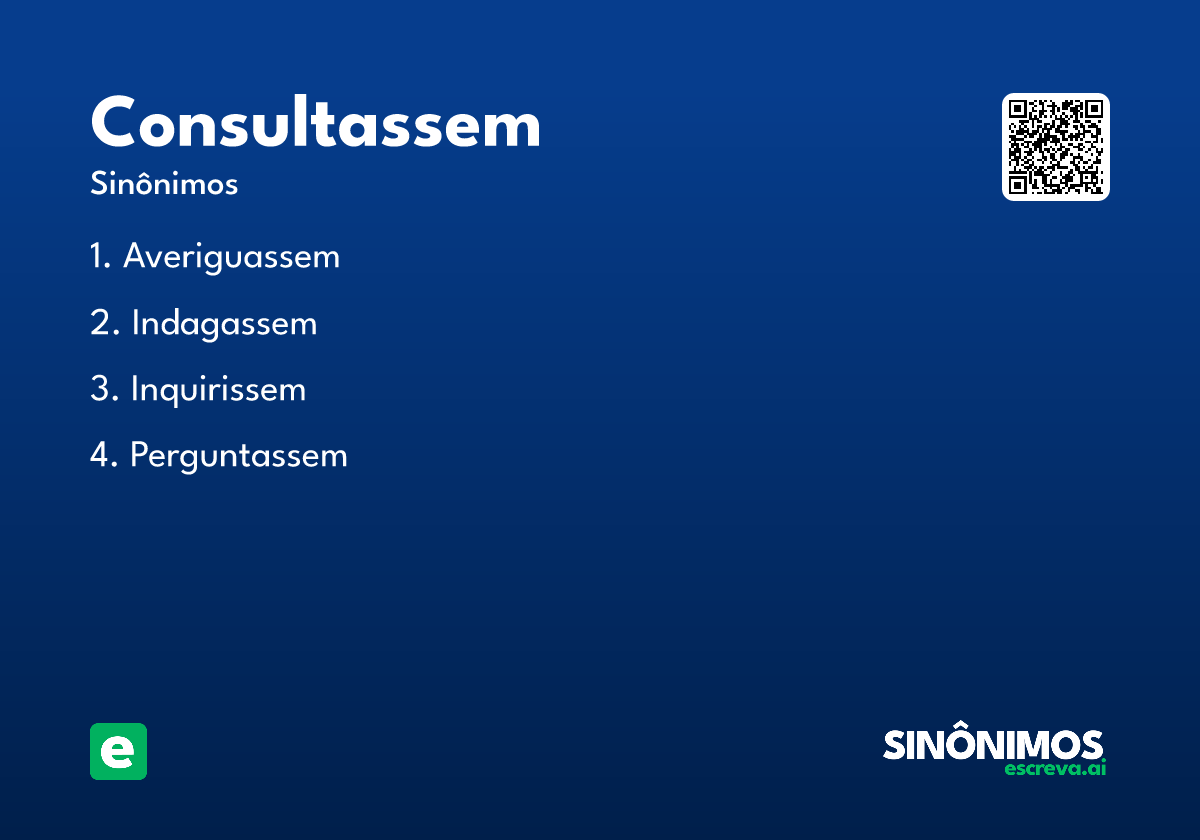 Consultassem
Sinônimos

1. Averiguassem
2. Indagassem
3. Inquirissem
4. Perguntassem

e

SINÔNIMOS
escreva.ai